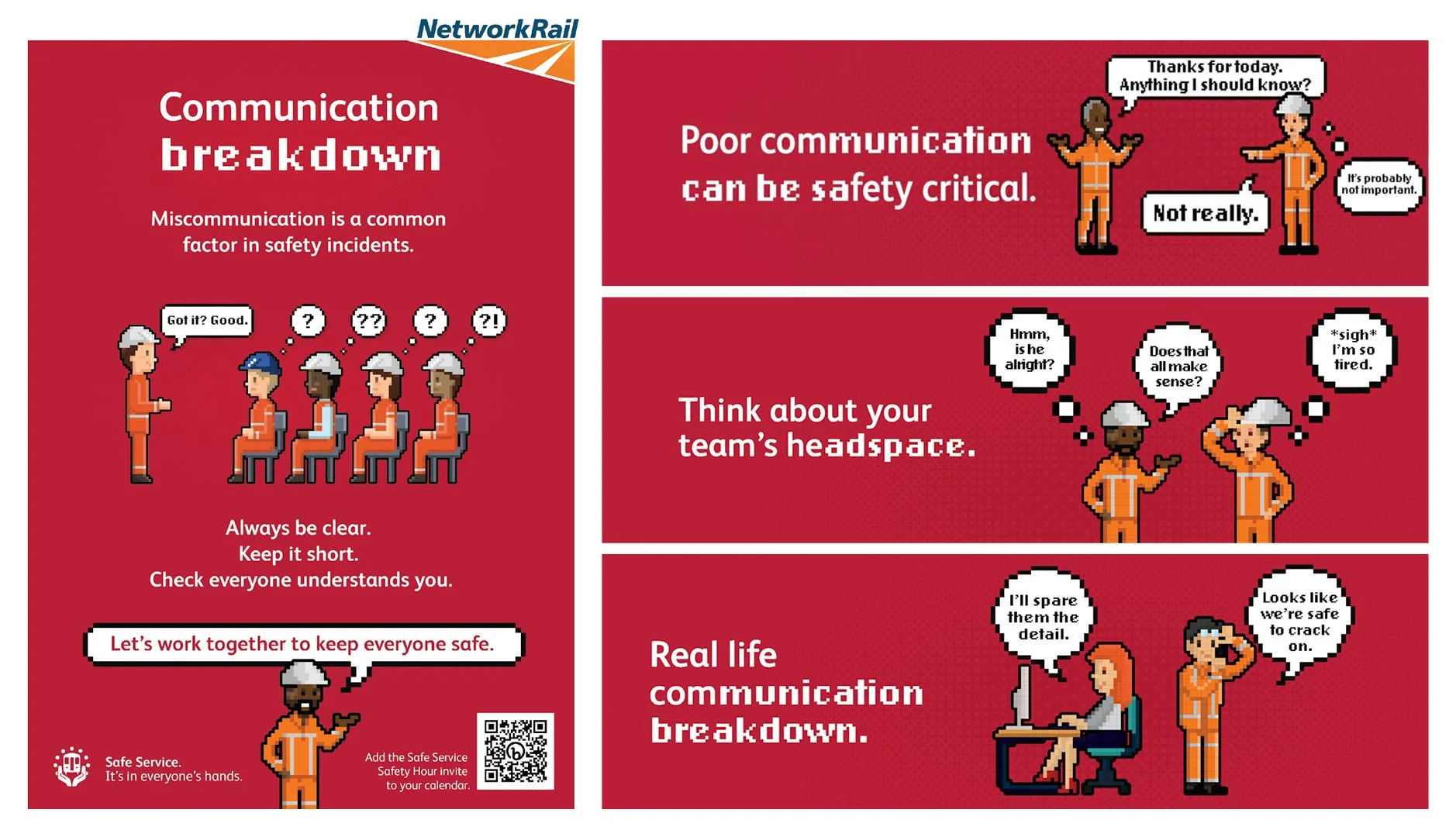 NetworkRail

Communication breakdown

Miscommunication is a common factor in safety incidents.

Got it? Good.

?

??

?

?!

Always be clear.
Keep it short.
Check everyone understands you.

Let's work together to keep everyone safe.

Safe Service.
It's in everyone's hands.

Add the Safe Service Safety Hour invite to your calendar.

Poor communication can be safety critical.

Thanks for today. Anything I should know?

Not really.

It's probably not important.

Think about your team's headspace.

Hmm, is he alright?

Does that all make sense?

*sigh* I'm so tired.

Real life communication breakdown.

I'll spare them the detail.

Looks like we're safe to crack on.